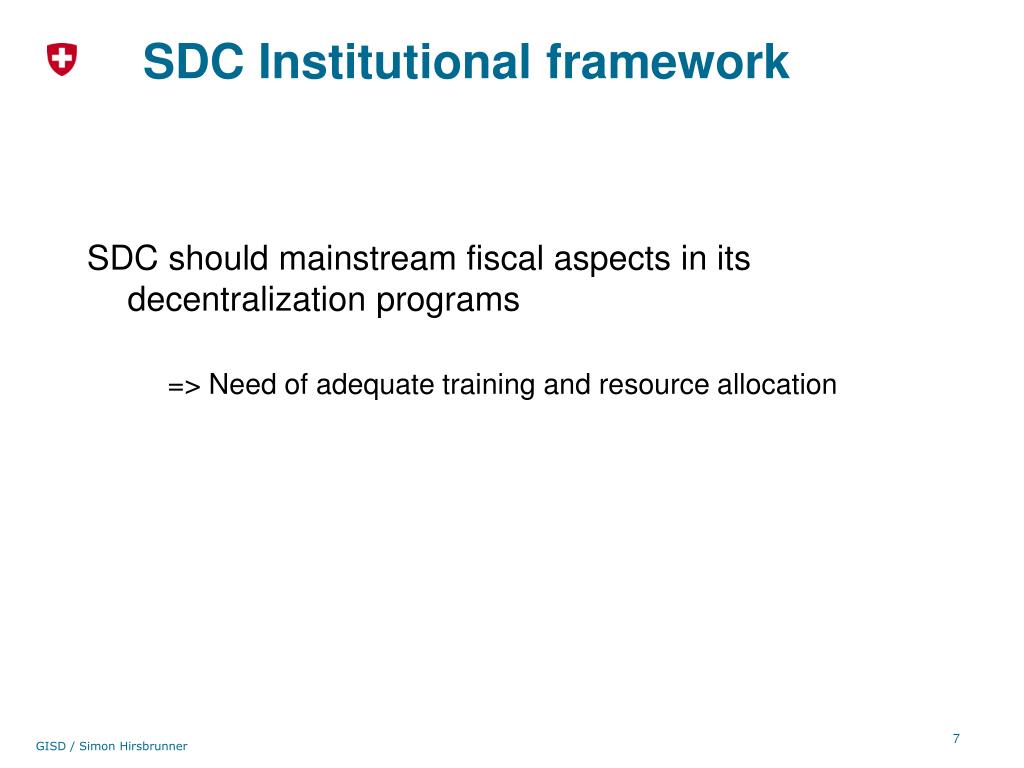 SDC Institutional framework

SDC should mainstream fiscal aspects in its decentralization programs

=> Need of adequate training and resource allocation

GISD / Simon Hirsbrunner

7